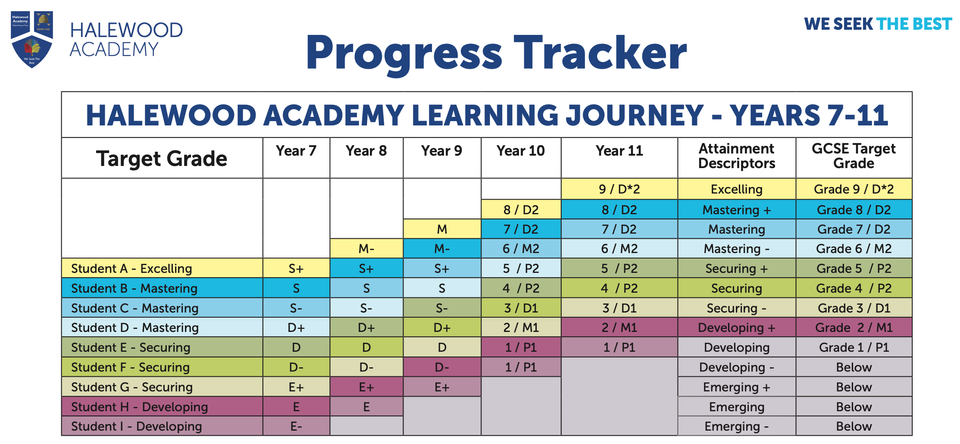 HALEWOOD ACADEMY

WE SEEK THE BEST

Progress Tracker

HALEWOOD ACADEMY LEARNING JOURNEY - YEARS 7-11

| Target Grade | Year 7 | Year 8 | Year 9 | Year 10 | Year 11 | Attainment Descriptors | GCSE Target Grade |
|---|---|---|---|---|---|---|---|
| | | | | | 9 / D*2 | Excelling | Grade 9 / D*2 |
| | | | | 8 / D2 | 8 / D2 | Mastering + | Grade 8 / D2 |
| | | | M | 7 / D2 | 7 / D2 | Mastering | Grade 7 / D2 |
| | | M- | M- | 6 / M2 | 6 / M2 | Mastering - | Grade 6 / M2 |
| Student A - Excelling | S+ | S+ | S+ | 5 / P2 | 5 / P2 | Securing + | Grade 5 / P2 |
| Student B - Mastering | S | S | S | 4 / P2 | 4 / P2 | Securing | Grade 4 / P2 |
| Student C - Mastering | S- | S- | S- | 3 / D1 | 3 / D1 | Securing - | Grade 3 / D1 |
| Student D - Mastering | D+ | D+ | D+ | 2 / M1 | 2 / M1 | Developing + | Grade 2 / M1 |
| Student E - Securing | D | D | D | 1 / P1 | 1 / P1 | Developing | Grade 1 / P1 |
| Student F - Securing | D- | D- | D- | 1 / P1 | | Developing - | Below |
| Student G - Securing | E+ | E+ | E+ | | | Emerging + | Below |
| Student H - Developing | E | E | | | | Emerging | Below |
| Student I - Developing | E- | | | | | Emerging - | Below |